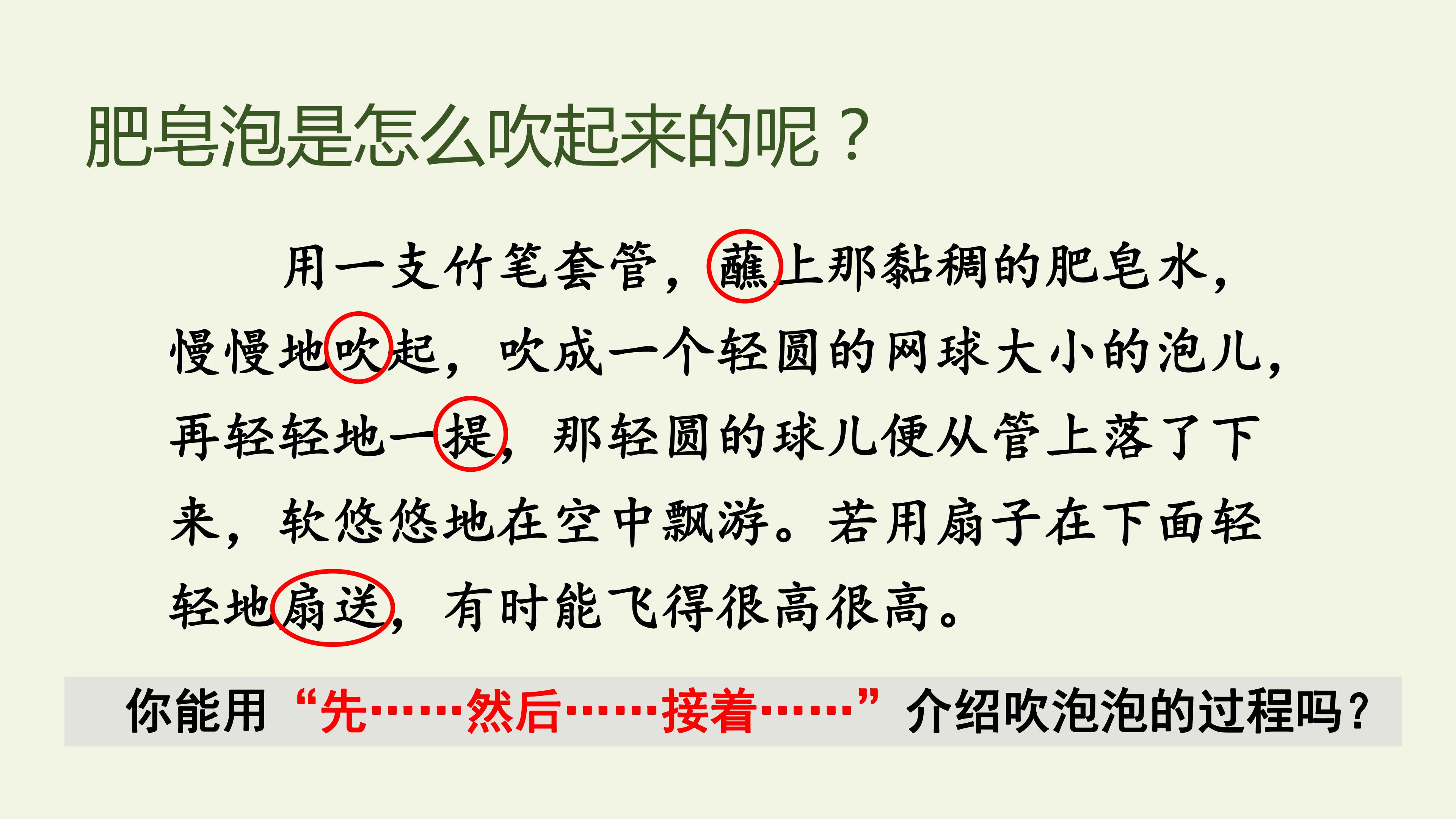 肥皂泡是怎么吹起来的呢？

用一支竹笔套管，蘸上那黏稠的肥皂水，慢慢地吹起，吹成一个轻圆的网球大小的泡儿，再轻轻地一提，那轻圆的球儿便从管上落了下来，软悠悠地在空中飘游。若用扇子在下面轻轻地扇送，有时能飞得很高很高。

你能用“先……然后……接着……”介绍吹泡泡的过程吗？